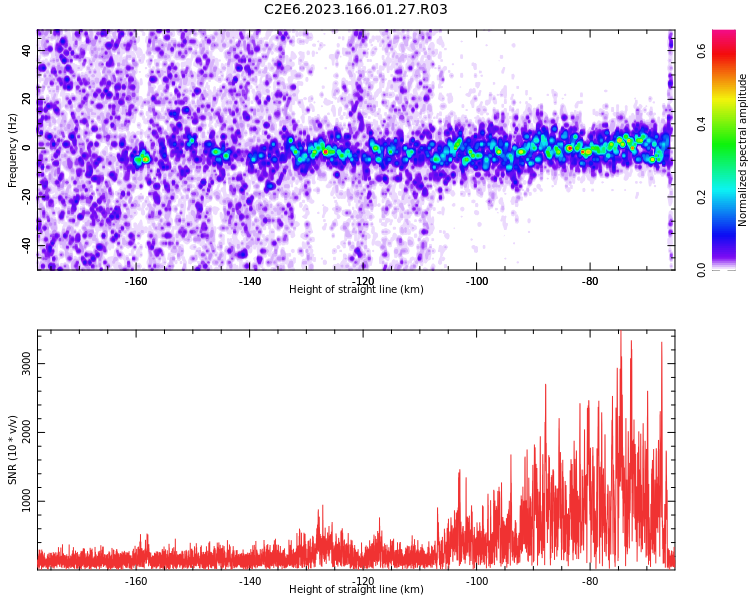 C2E6.2023.166.01.27.R03

Frequency (Hz)
40
20
0
-20
-40
-160
-140
-120
-100
-80
Height of straight line (km)

Normalized spectral amplitude
0.6
0.4
0.2
0.0

SNR (10 * v/v)
3000
2000
1000
-160
-140
-120
-100
-80
Height of straight line (km)